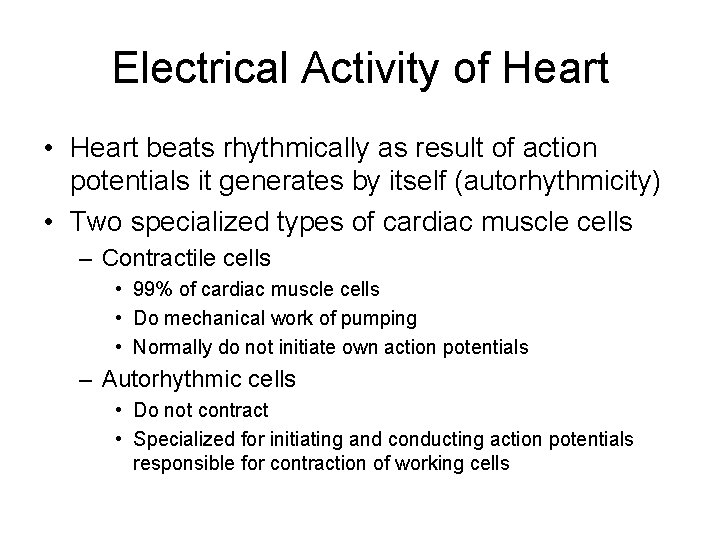 Electrical Activity of Heart

• Heart beats rhythmically as result of action potentials it generates by itself (autorhythmicity)
• Two specialized types of cardiac muscle cells
– Contractile cells
• 99% of cardiac muscle cells
• Do mechanical work of pumping
• Normally do not initiate own action potentials
– Autorhythmic cells
• Do not contract
• Specialized for initiating and conducting action potentials responsible for contraction of working cells